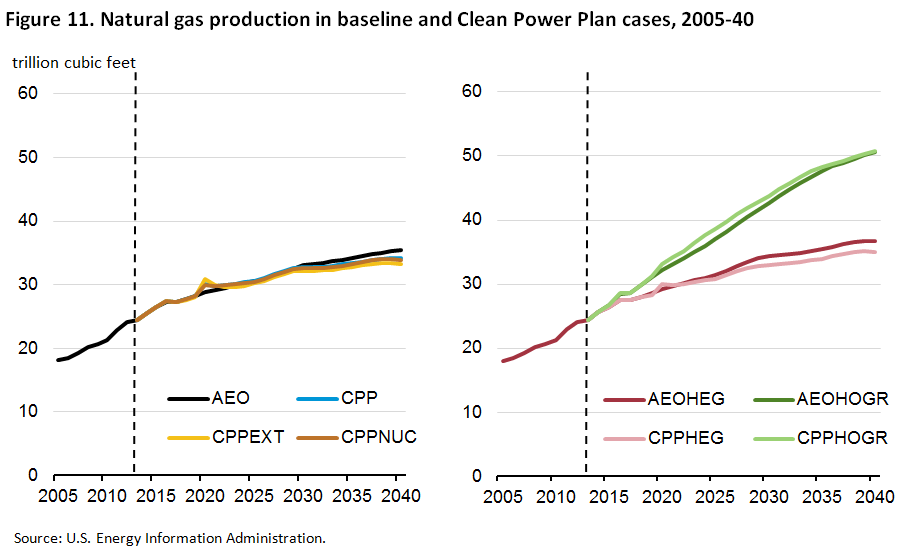 Figure 11. Natural gas production in baseline and Clean Power Plan cases, 2005-40

trillion cubic feet

60
50
40
30
20
10
0

2005 2010 2015 2020 2025 2030 2035 2040

AEO
CPP
CPPEXT
CPPNUC

60
50
40
30
20
10
0

2005 2010 2015 2020 2025 2030 2035 2040

AEOHEG
AEOHOGR
CPPHEG
CPPHOGR

Source: U.S. Energy Information Administration.